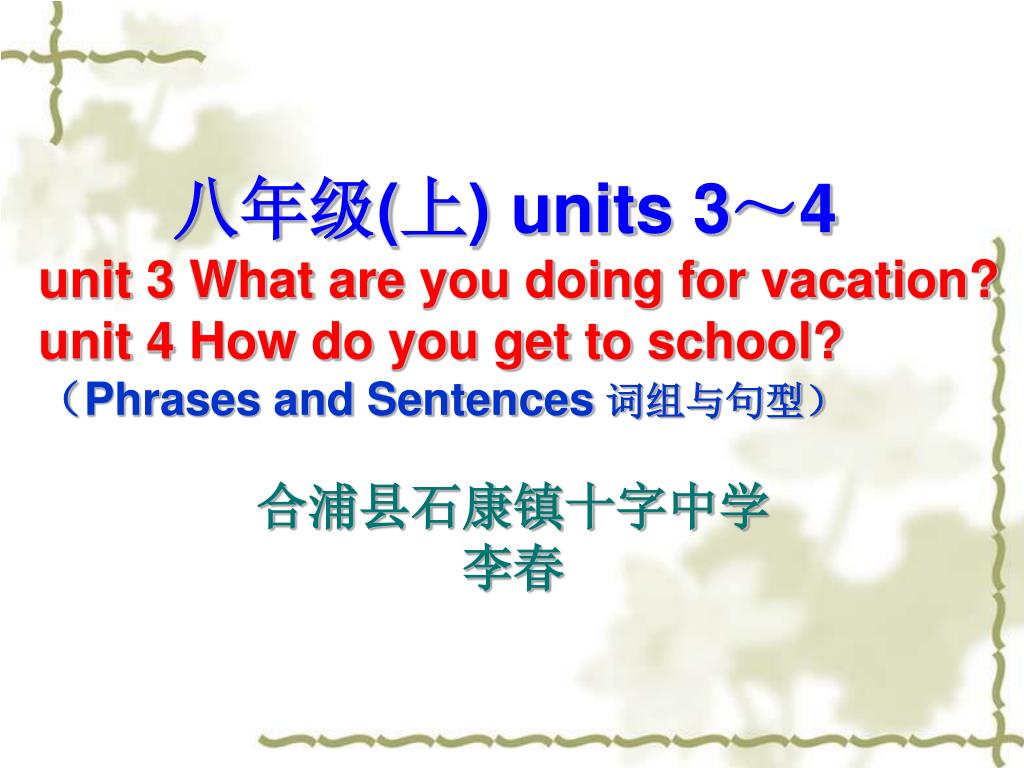 八年级(上) units 3～4
unit 3 What are you doing for vacation?
unit 4 How do you get to school?
（Phrases and Sentences 词组与句型）

合浦县石康镇十字中学
李春